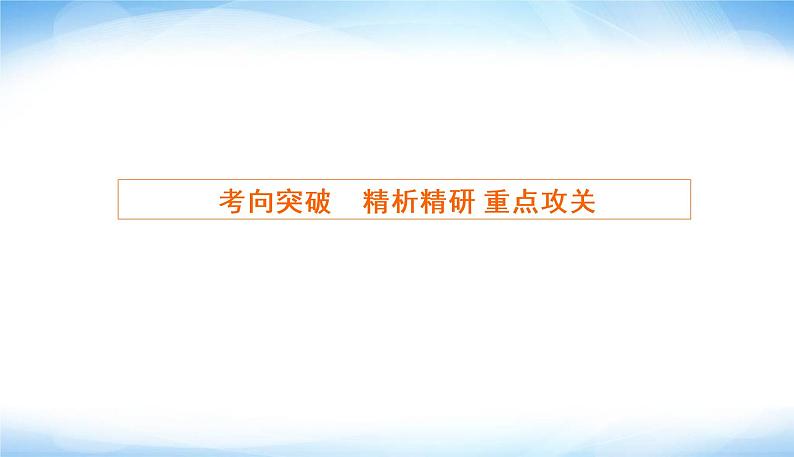 考向突破　精析精研 重点攻关